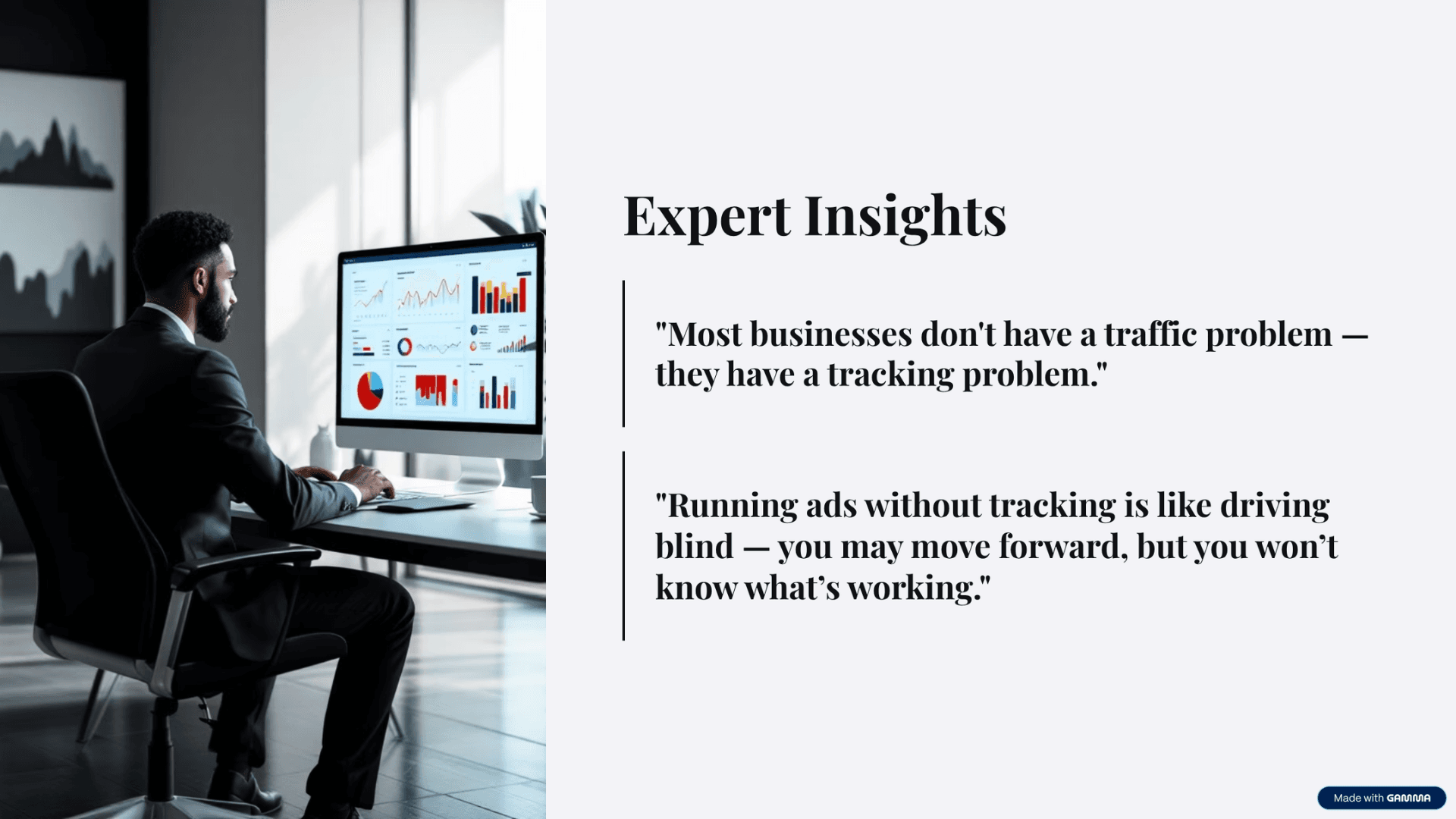 Expert Insights

"Most businesses don't have a traffic problem — they have a tracking problem."

"Running ads without tracking is like driving blind — you may move forward, but you won’t know what’s working."

Made with GAMMA